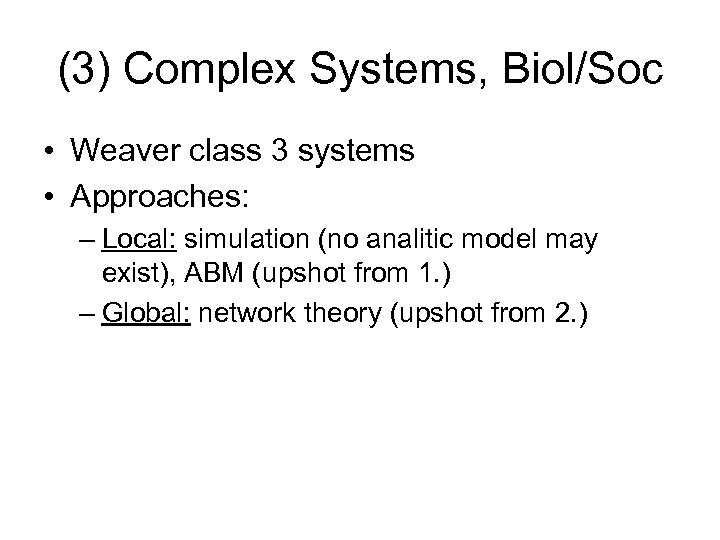 (3) Complex Systems, Biol/Soc

• Weaver class 3 systems
• Approaches:
– Local: simulation (no analitic model may exist), ABM (upshot from 1.)
– Global: network theory (upshot from 2.)